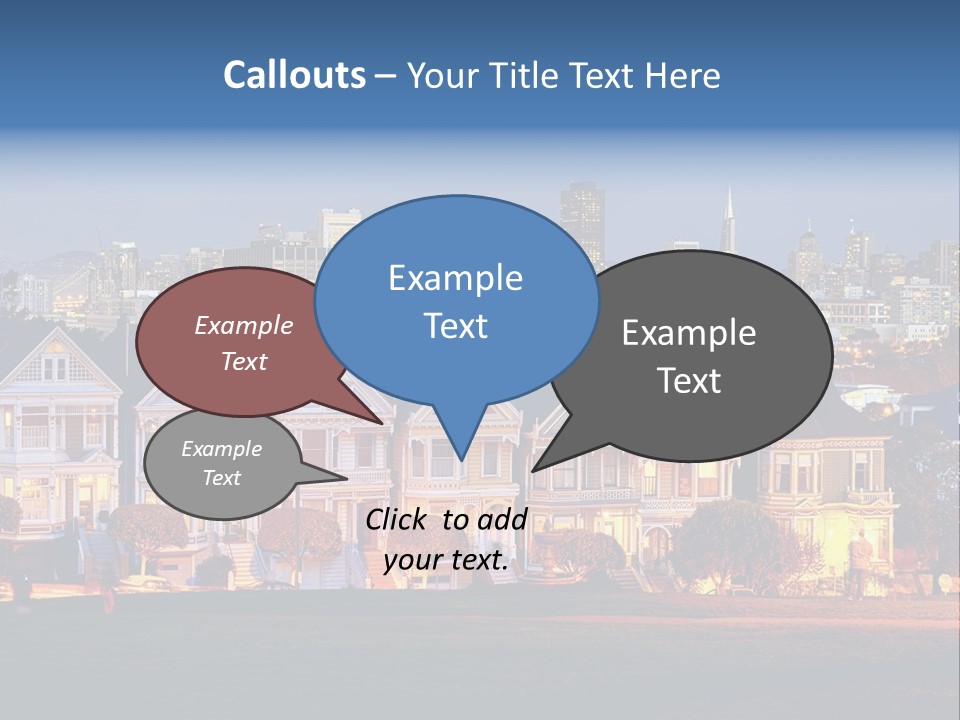 Callouts – Your Title Text Here

Example Text

Example Text

Example Text

Example Text

Click to add your text.